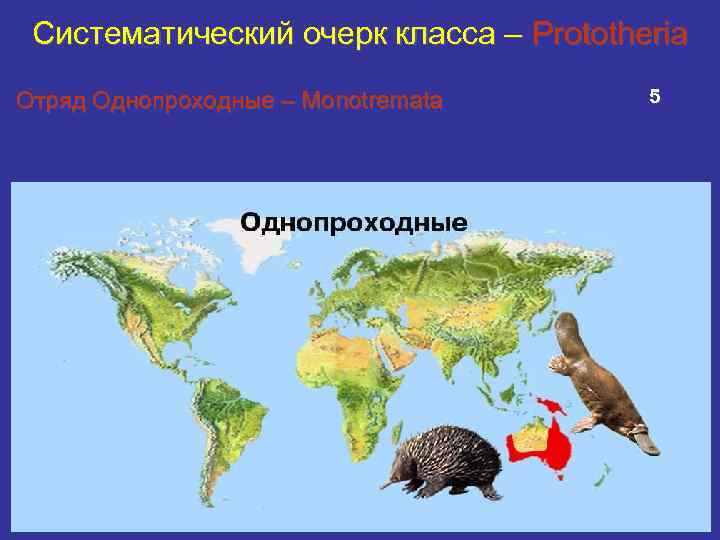 Систематический очерк класса – Prototheria

Отряд Однопроходные – Monotremata

5

Однопроходные